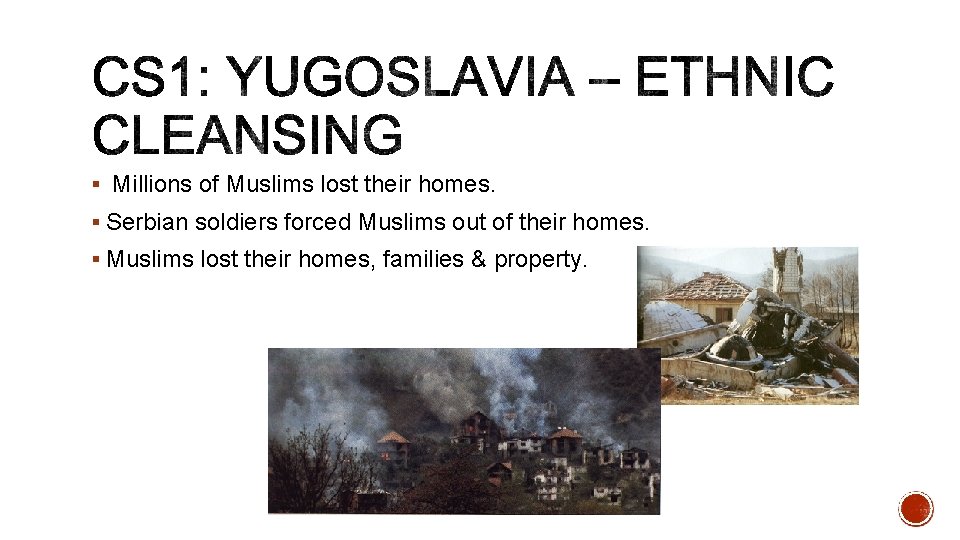 CS1: YUGOSLAVIA – ETHNIC CLEANSING

▪ Millions of Muslims lost their homes.

▪ Serbian soldiers forced Muslims out of their homes.

▪ Muslims lost their homes, families & property.